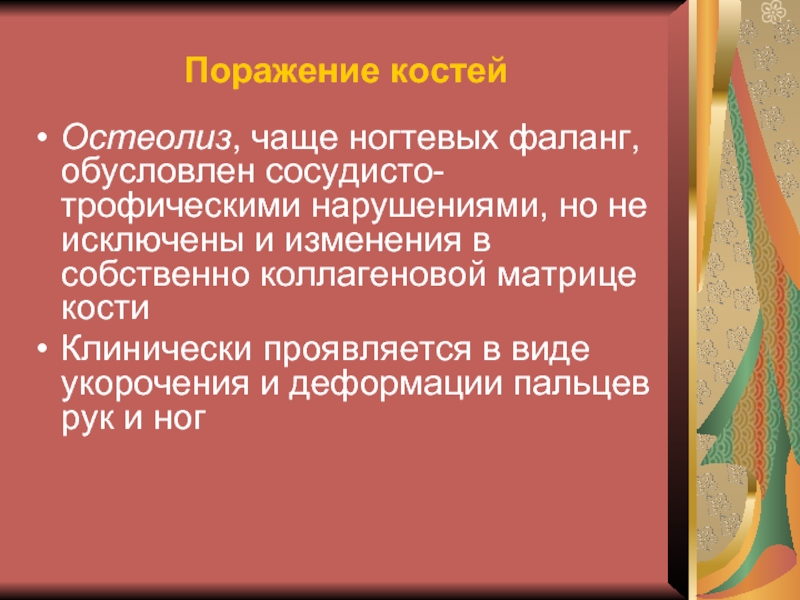 Поражение костей

• Остеолиз, чаще ногтевых фаланг, обусловлен сосудисто-трофическими нарушениями, но не исключены и изменения в собственно коллагеновой матрице кости
• Клинически проявляется в виде укорочения и деформации пальцев рук и ног